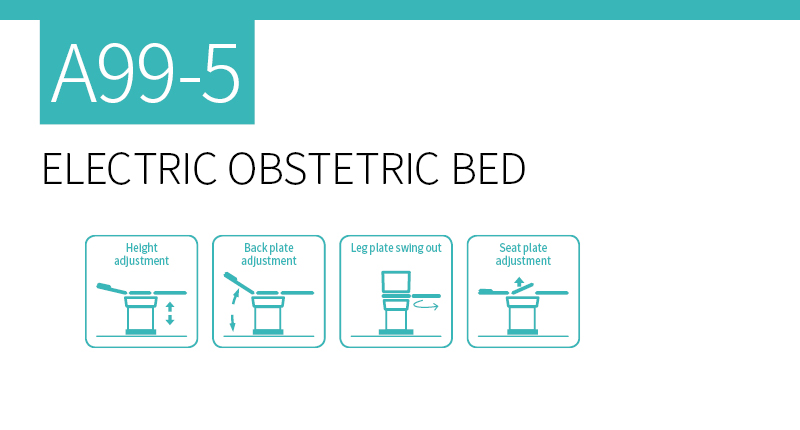 A99-5

ELECTRIC OBSTETRIC BED

Height adjustment

Back plate adjustment

Leg plate swing out

Seat plate adjustment